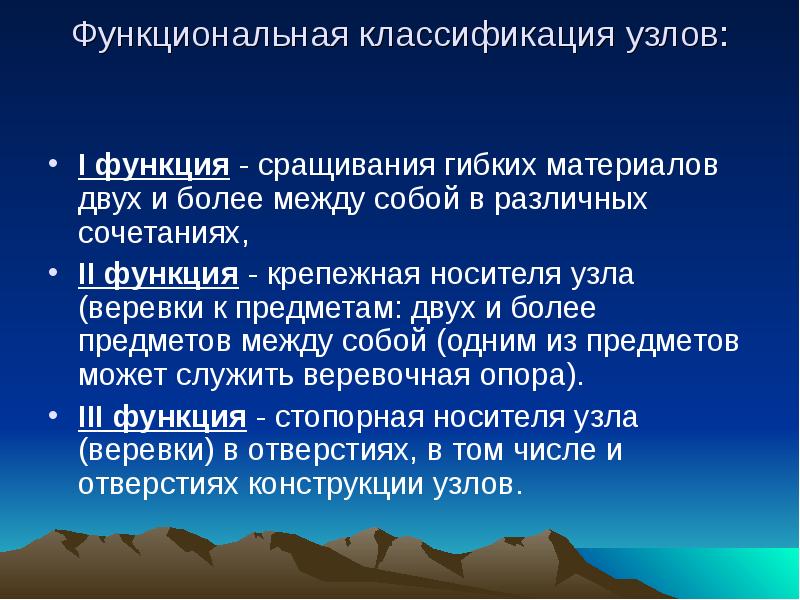 Функциональная классификация узлов:

• I функция - сращивания гибких материалов двух и более между собой в различных сочетаниях,

• II функция - крепежная носителя узла (веревки к предметам: двух и более предметов между собой (одним из предметов может служить веревочная опора).

• III функция - стопорная носителя узла (веревки) в отверстиях, в том числе и отверстиях конструкции узлов.